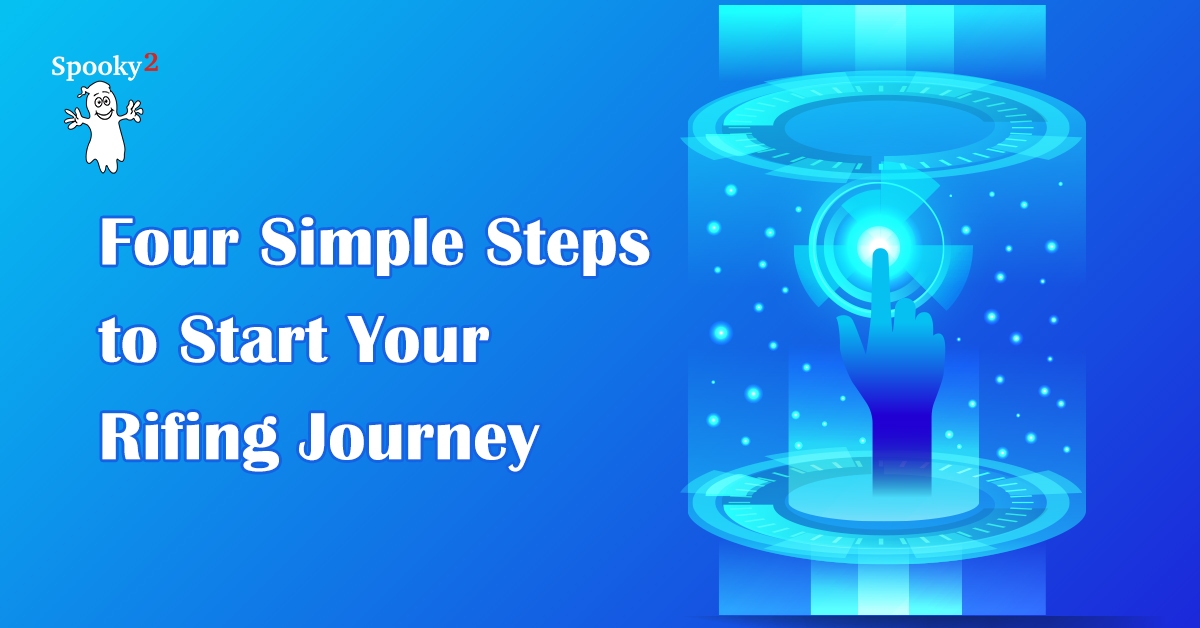 Spooky2

Four Simple Steps to Start Your Rifing Journey